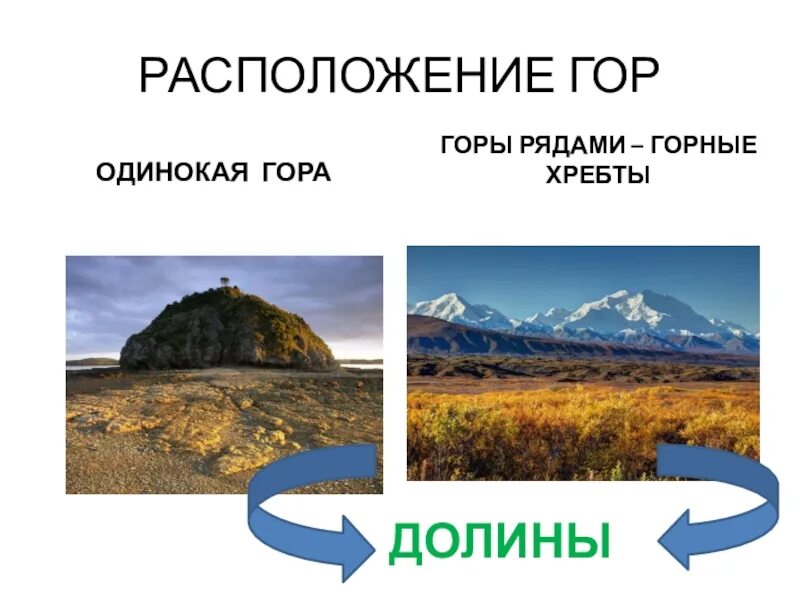 РАСПОЛОЖЕНИЕ ГОР

ОДИНОКАЯ ГОРА

ГОРЫ РЯДАМИ – ГОРНЫЕ ХРЕБТЫ

ДОЛИНЫ